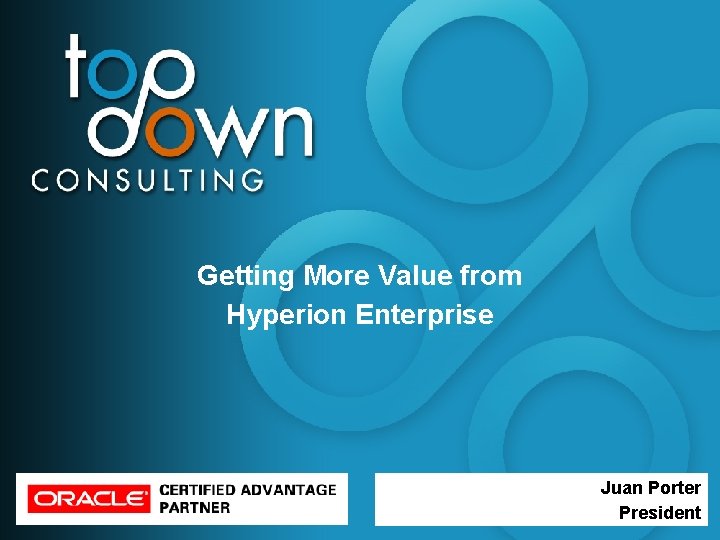 top down
CONSULTING

Getting More Value from Hyperion Enterprise

ORACLE CERTIFIED ADVANTAGE PARTNER

Juan Porter
President